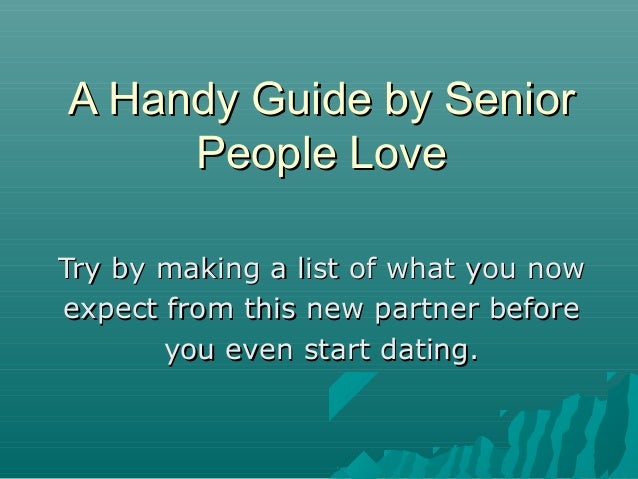 A Handy Guide by Senior People Love

Try by making a list of what you now expect from this new partner before you even start dating.